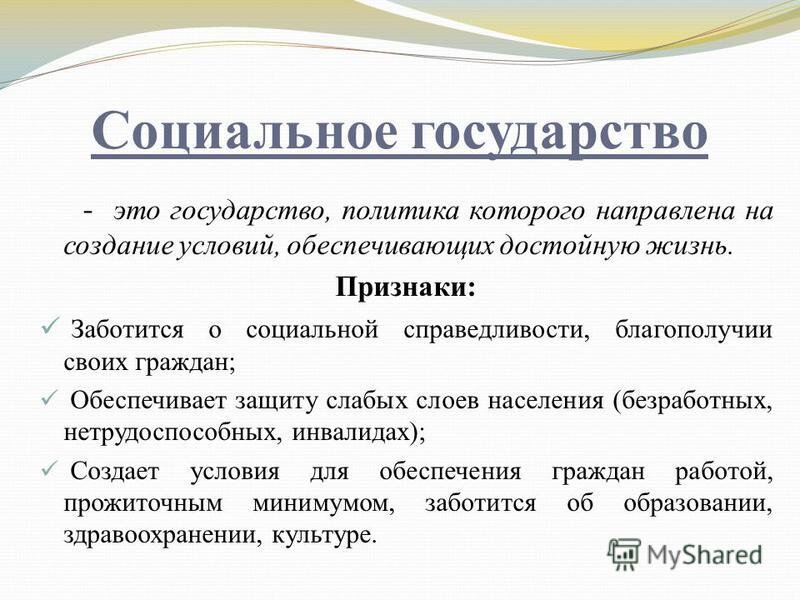 Социальное государство

- это государство, политика которого направлена на создание условий, обеспечивающих достойную жизнь.

Признаки:

✓ Заботится о социальной справедливости, благополучии своих граждан;

✓ Обеспечивает защиту слабых слоев населения (безработных, нетрудоспособных, инвалидах);

✓ Создает условия для обеспечения граждан работой, прожиточным минимумом, заботится об образовании, здравоохранении, культуре.

MyShared